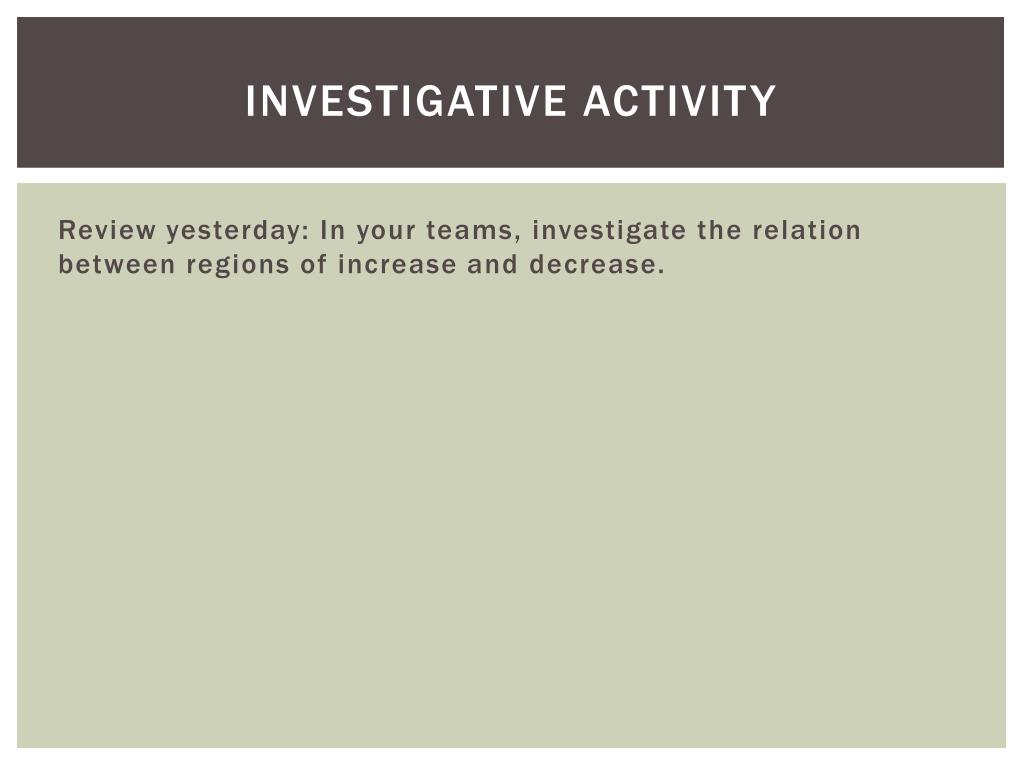 INVESTIGATIVE ACTIVITY

Review yesterday: In your teams, investigate the relation between regions of increase and decrease.